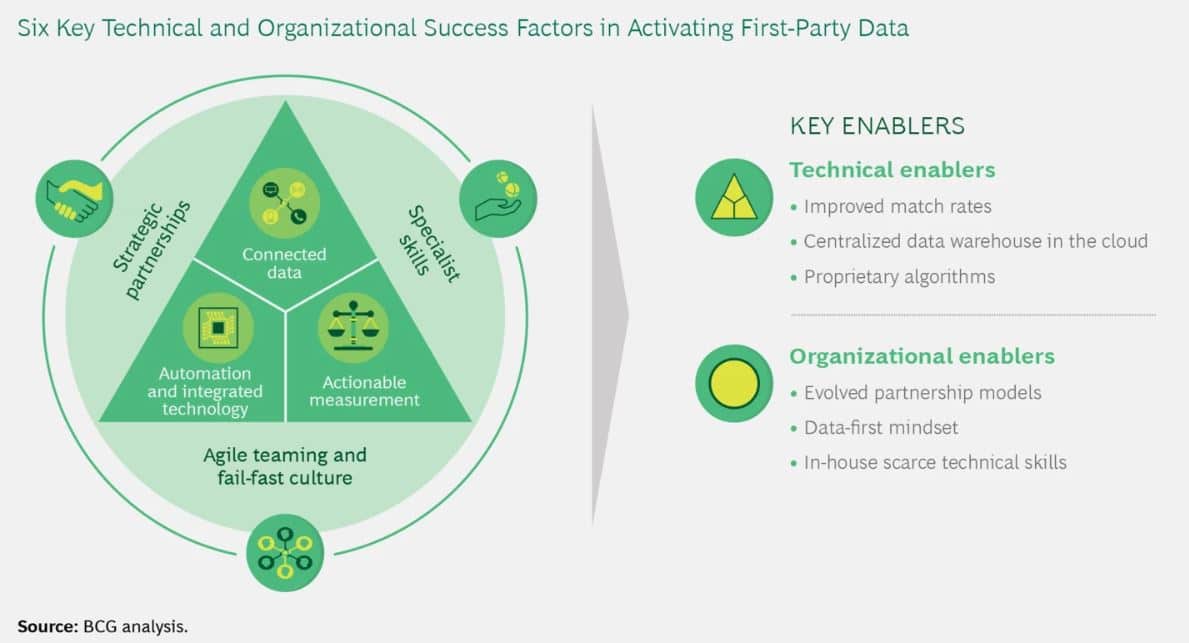 Six Key Technical and Organizational Success Factors in Activating First-Party Data

Strategic partnerships

Specialist skills

Connected data

Automation and integrated technology

Actionable measurement

Agile teaming and fail-fast culture

KEY ENABLERS

Technical enablers
• Improved match rates
• Centralized data warehouse in the cloud
• Proprietary algorithms

Organizational enablers
• Evolved partnership models
• Data-first mindset
• In-house scarce technical skills

Source: BCG analysis.